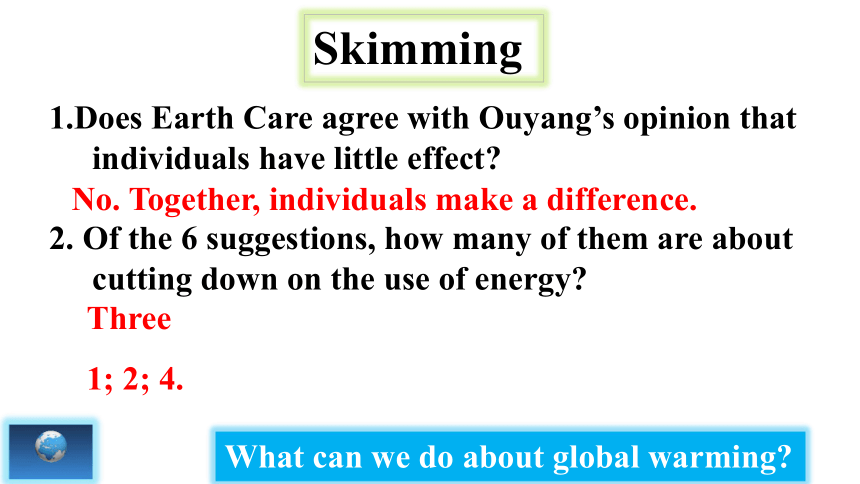 Skimming

1.Does Earth Care agree with Ouyang’s opinion that individuals have little effect?

No. Together, individuals make a difference.

2. Of the 6 suggestions, how many of them are about cutting down on the use of energy?

Three

1; 2; 4.

What can we do about global warming?